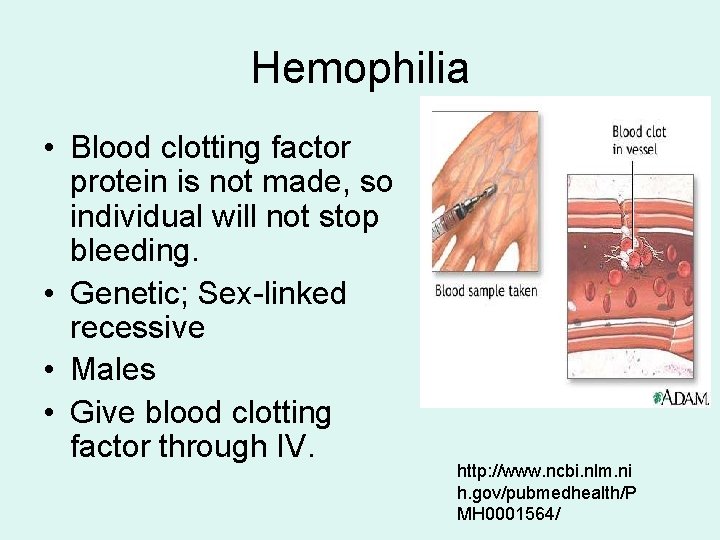 Hemophilia

• Blood clotting factor protein is not made, so individual will not stop bleeding.
• Genetic; Sex-linked recessive
• Males
• Give blood clotting factor through IV.

Blood clot in vessel

Blood sample taken

ADAM.

http://www.ncbi.nlm.nih.gov/pubmedhealth/PMH0001564/